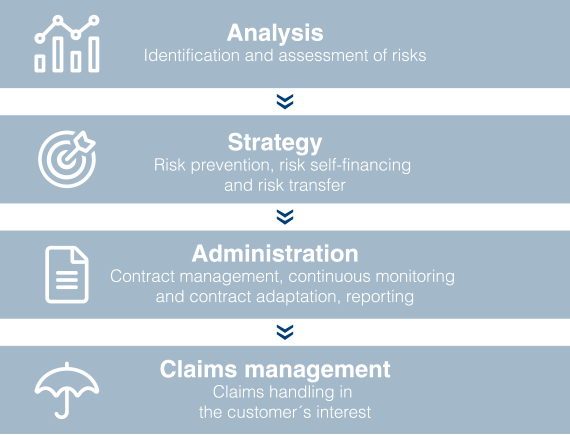 Analysis
Identification and assessment of risks

Strategy
Risk prevention, risk self-financing and risk transfer

Administration
Contract management, continuous monitoring and contract adaptation, reporting

Claims management
Claims handling in the customer´s interest